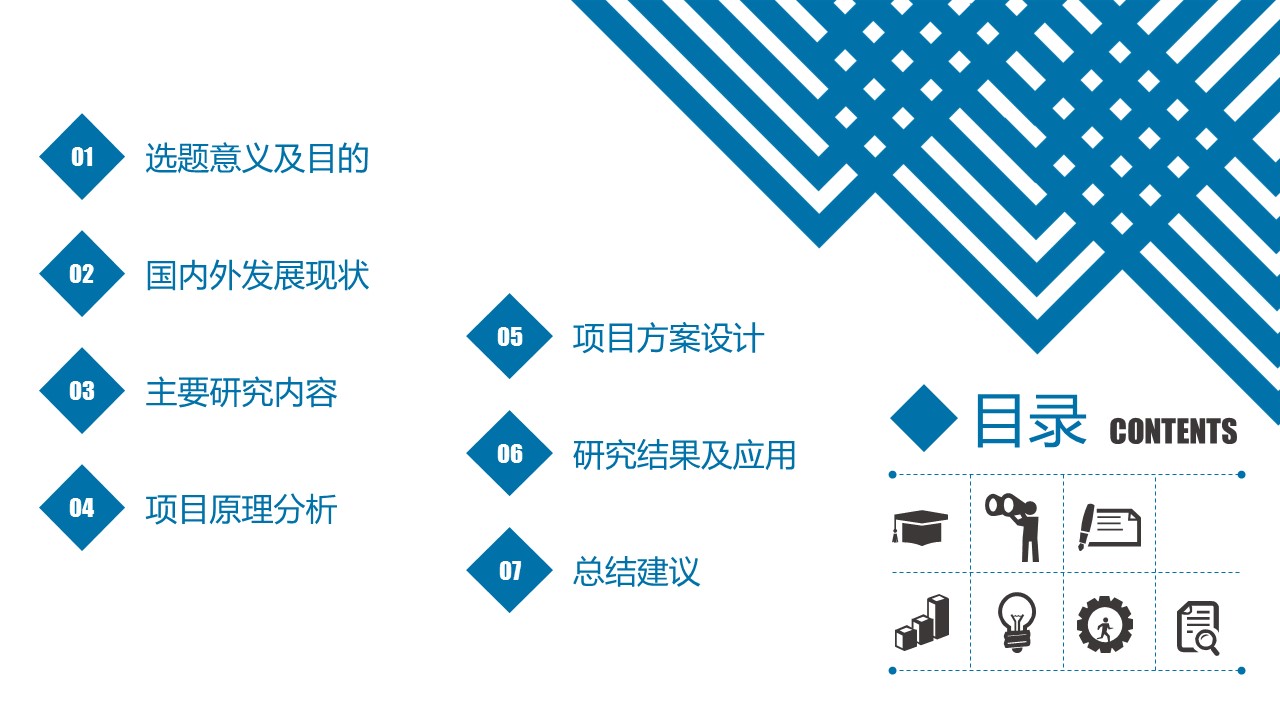 01 选题意义及目的

02 国内外发展现状

03 主要研究内容

04 项目原理分析

05 项目方案设计

06 研究结果及应用

07 总结建议

目录 CONTENTS